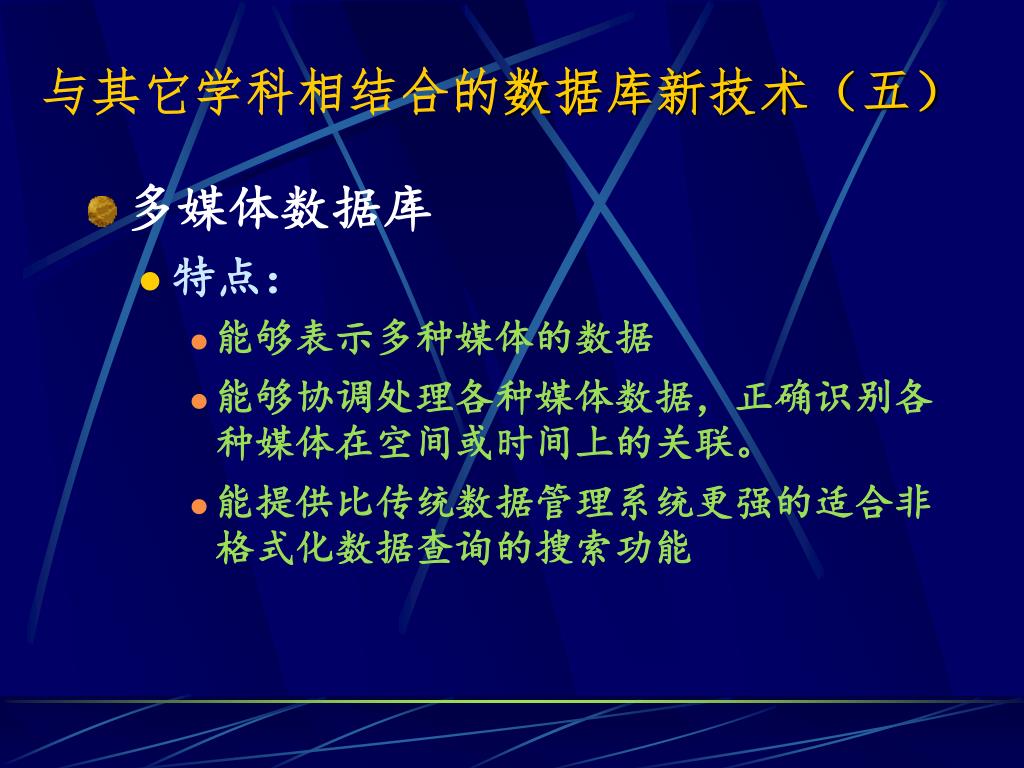 与其它学科相结合的数据库新技术（五）

多媒体数据库

特点：

能够表示多种媒体的数据

能够协调处理各种媒体数据，正确识别各种媒体在空间或时间上的关联。

能提供比传统数据管理系统更强的适合非格式化数据查询的搜索功能